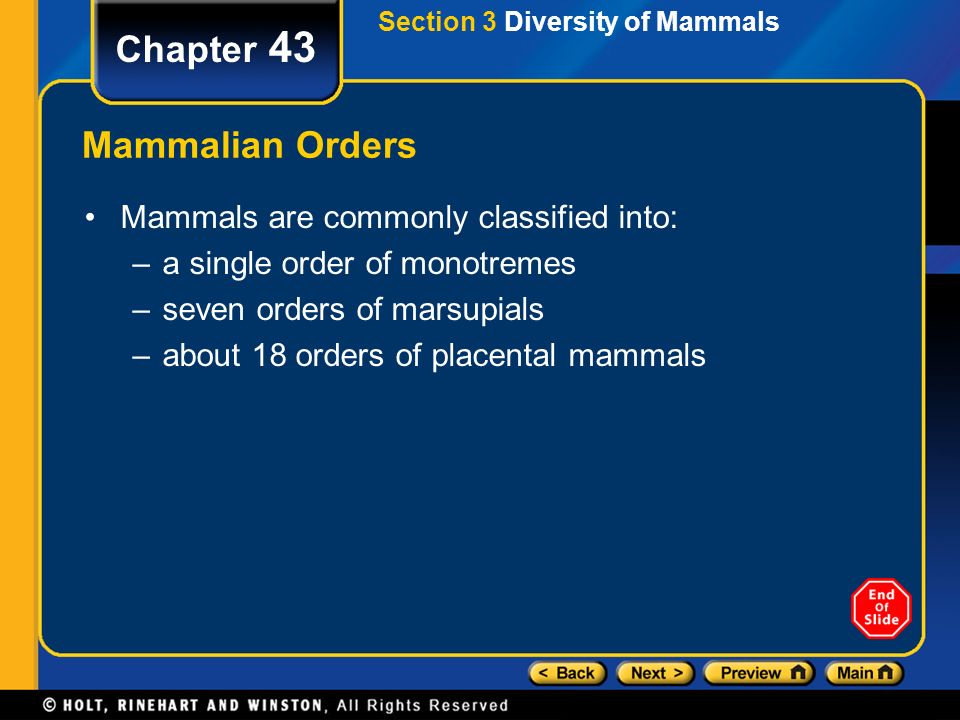 Chapter 43

Section 3 Diversity of Mammals

Mammalian Orders

• Mammals are commonly classified into:
– a single order of monotremes
– seven orders of marsupials
– about 18 orders of placental mammals

End Of Slide

< Back  Next >  Preview  Main

© HOLT, RINEHART AND WINSTON, All Rights Reserved